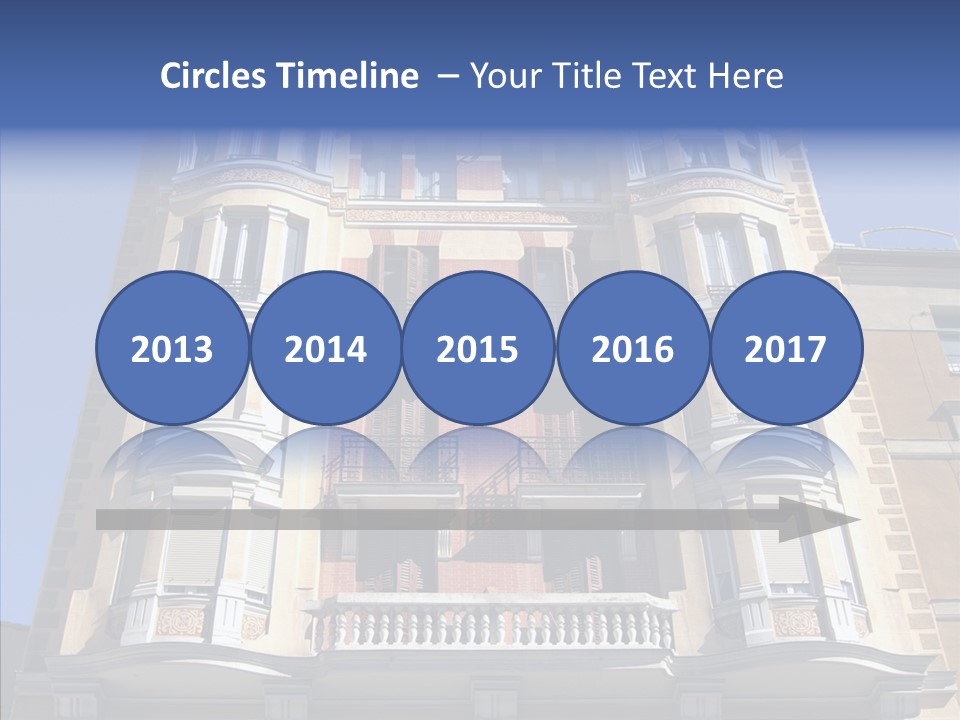 Circles Timeline – Your Title Text Here

2013

2014

2015

2016

2017